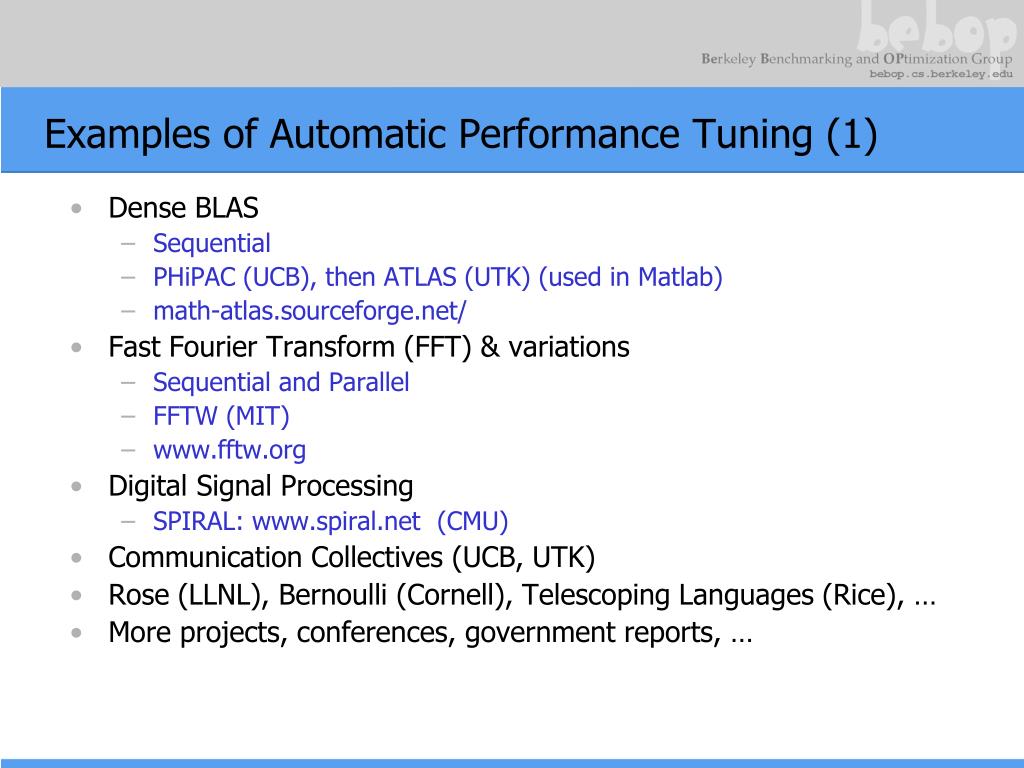 bebop

Berkeley Benchmarking and OPtimization Group
bebop.cs.berkeley.edu

Examples of Automatic Performance Tuning (1)

• Dense BLAS
– Sequential
– PHiPAC (UCB), then ATLAS (UTK) (used in Matlab)
– math-atlas.sourceforge.net/
• Fast Fourier Transform (FFT) & variations
– Sequential and Parallel
– FFTW (MIT)
– www.fftw.org
• Digital Signal Processing
– SPIRAL: www.spiral.net (CMU)
• Communication Collectives (UCB, UTK)
• Rose (LLNL), Bernoulli (Cornell), Telescoping Languages (Rice), …
• More projects, conferences, government reports, …